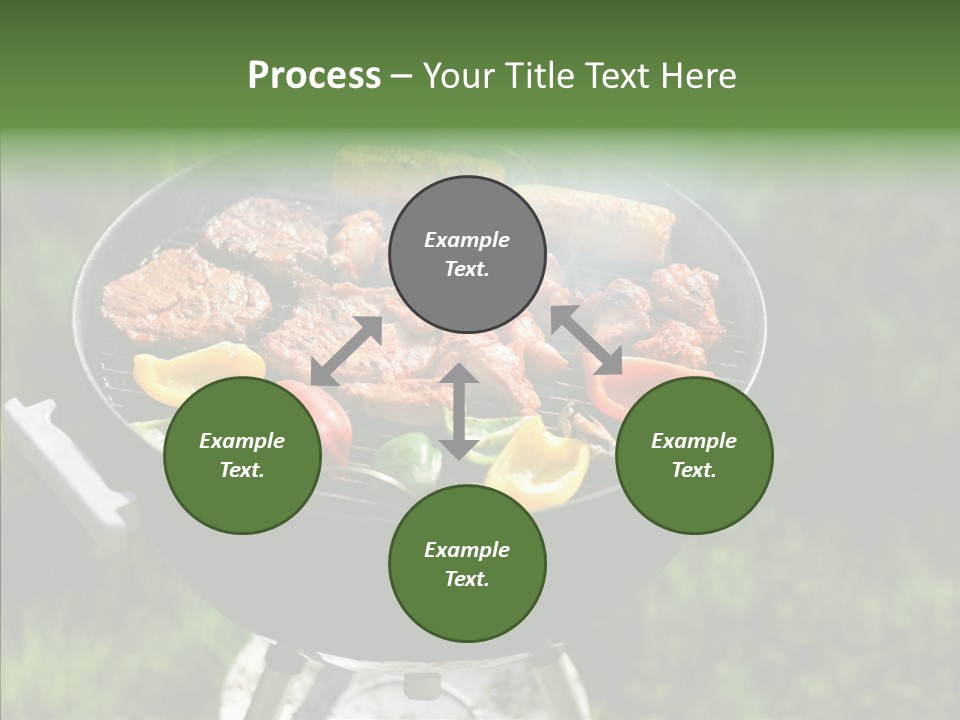 Process – Your Title Text Here

Example Text.

Example Text.

Example Text.

Example Text.